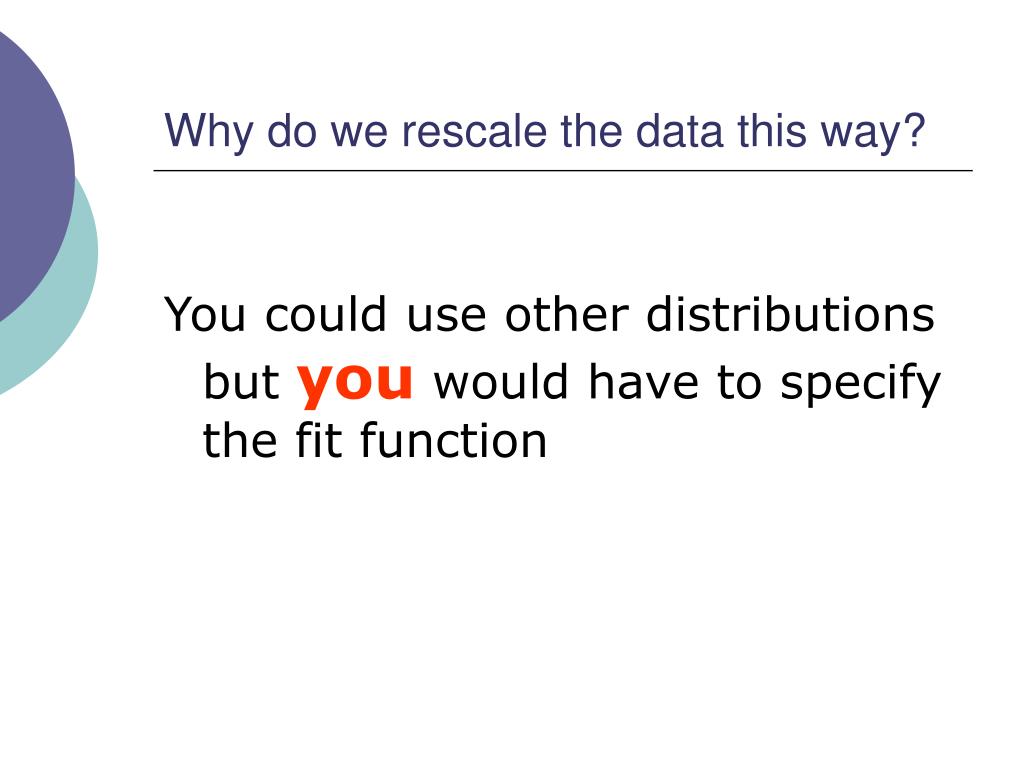 Why do we rescale the data this way?

You could use other distributions but you would have to specify the fit function